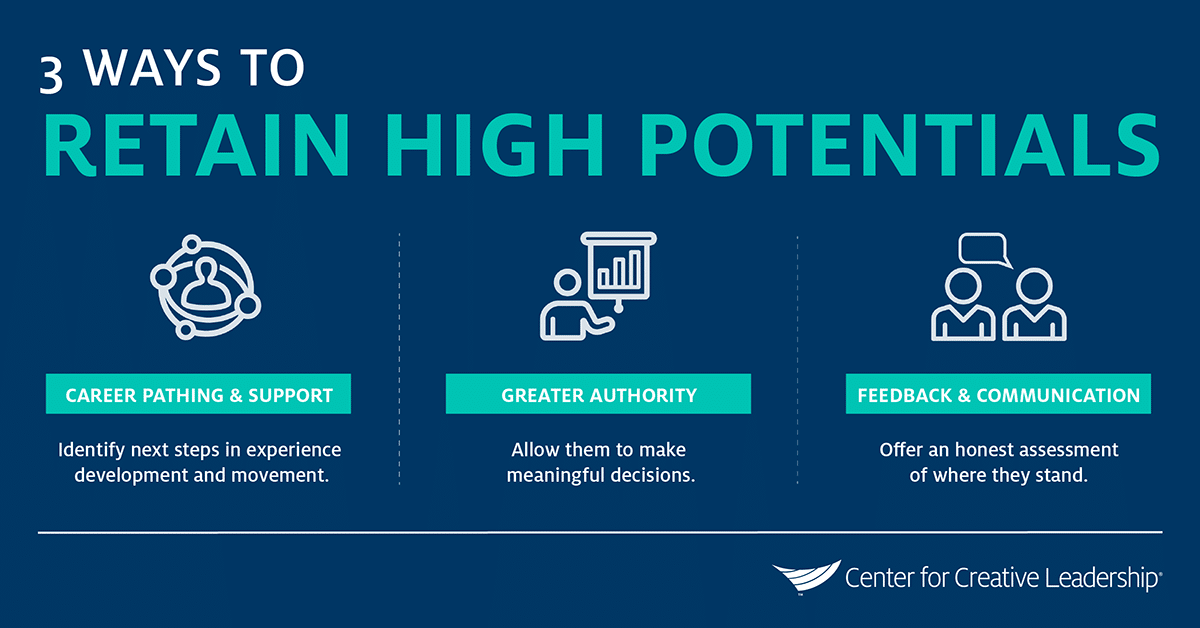 3 WAYS TO
RETAIN HIGH POTENTIALS

CAREER PATHING & SUPPORT

Identify next steps in experience development and movement.

GREATER AUTHORITY

Allow them to make meaningful decisions.

FEEDBACK & COMMUNICATION

Offer an honest assessment of where they stand.

Center for Creative Leadership®